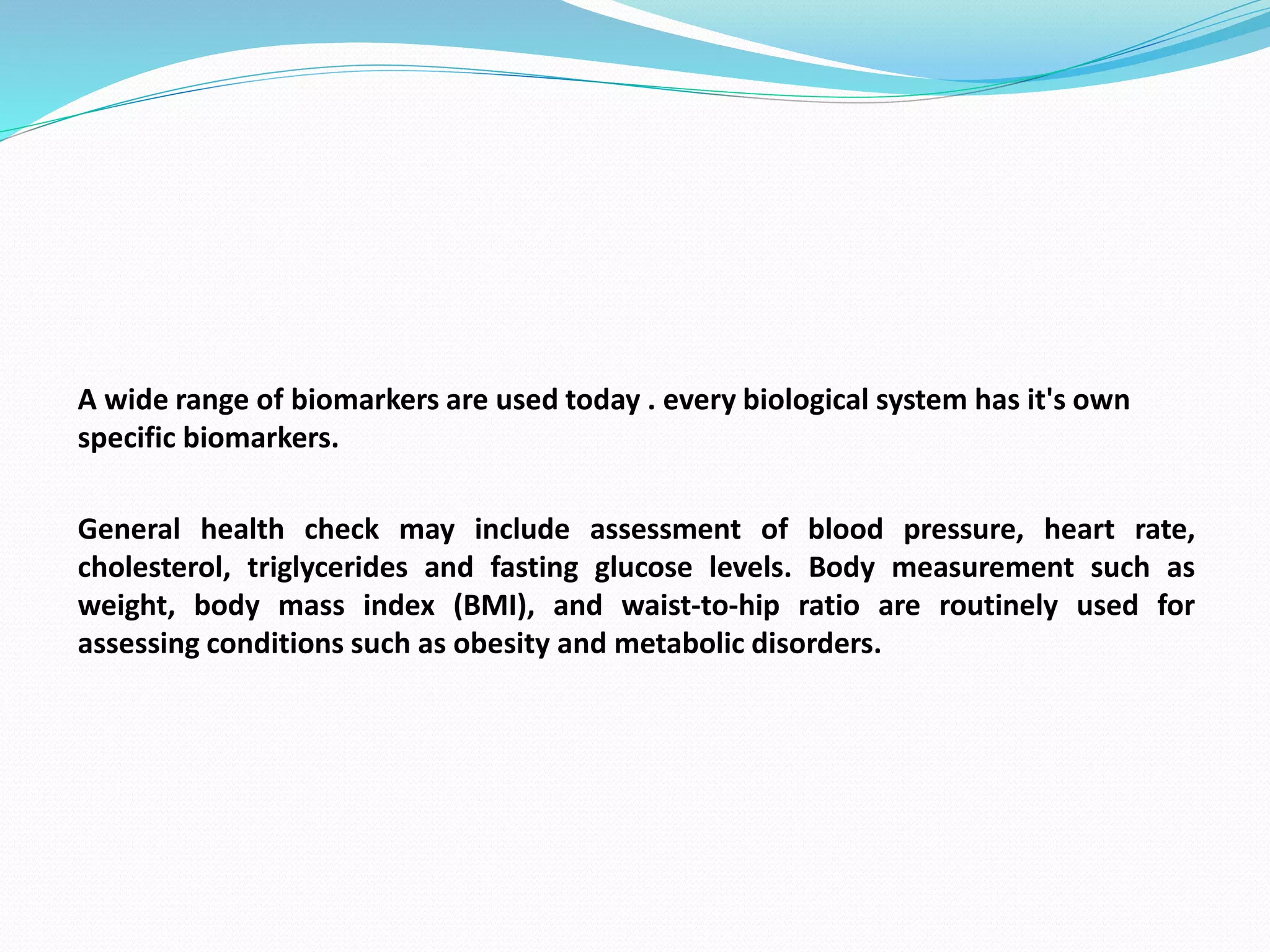 A wide range of biomarkers are used today . every biological system has it's own specific biomarkers.

General health check may include assessment of blood pressure, heart rate, cholesterol, triglycerides and fasting glucose levels. Body measurement such as weight, body mass index (BMI), and waist-to-hip ratio are routinely used for assessing conditions such as obesity and metabolic disorders.